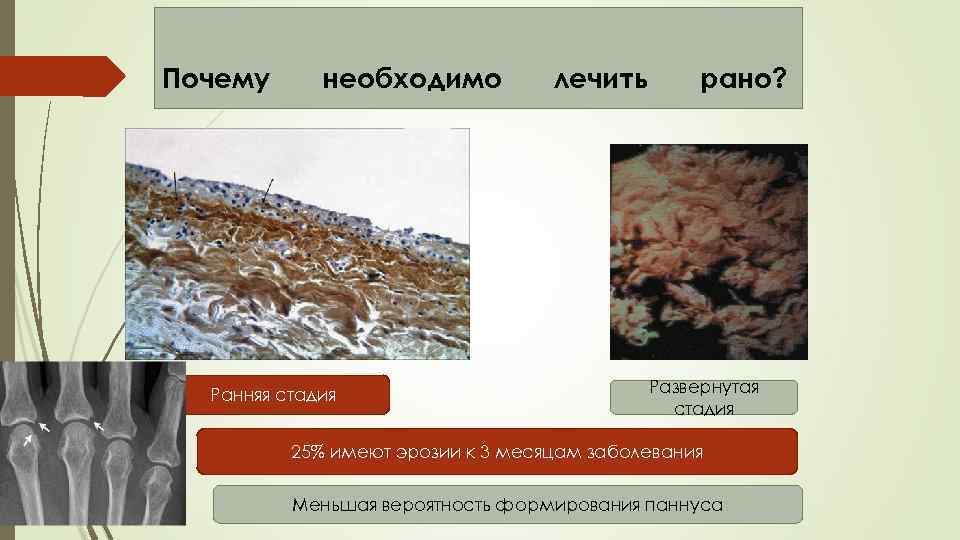 Почему необходимо лечить рано?

Ранняя стадия

Развернутая стадия

25% имеют эрозии к 3 месяцам заболевания

Меньшая вероятность формирования паннуса